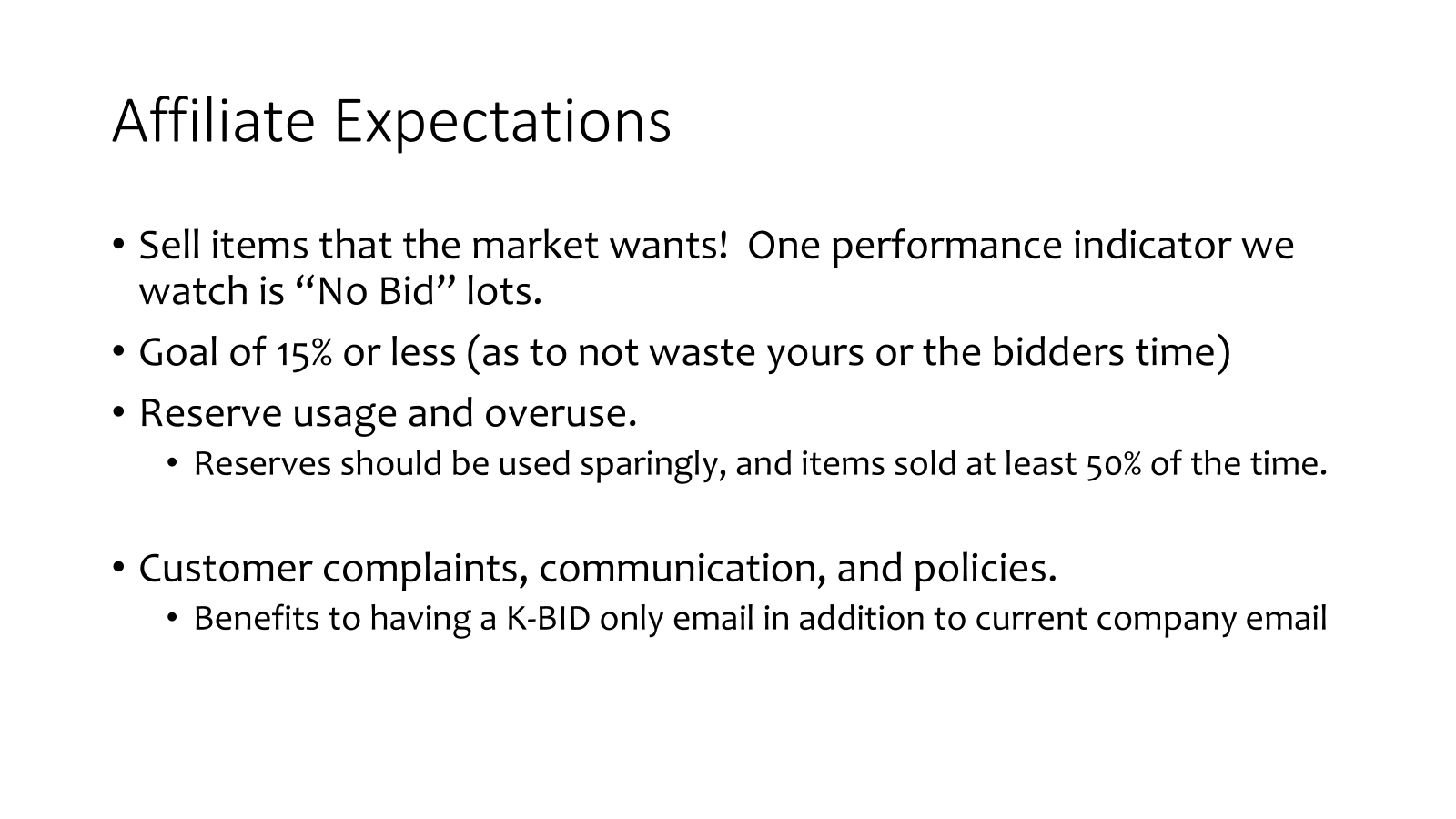 Affiliate Expectations

• Sell items that the market wants!  One performance indicator we watch is “No Bid” lots.
• Goal of 15% or less (as to not waste yours or the bidders time)
• Reserve usage and overuse.
  • Reserves should be used sparingly, and items sold at least 50% of the time.

• Customer complaints, communication, and policies.
  • Benefits to having a K-BID only email in addition to current company email